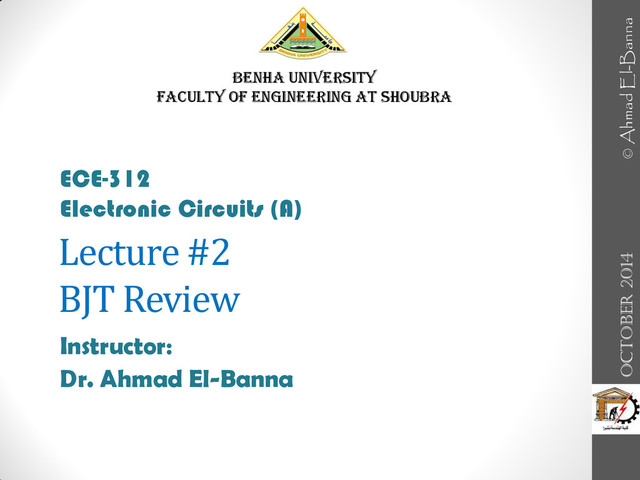 BENHA UNIVERSITY

BENHA UNIVERSITY
FACULTY OF ENGINEERING AT SHOUBRA

ECE-312
Electronic Circuits (A)

Lecture #2
BJT Review

Instructor:
Dr. Ahmad El-Banna

© Ahmad El-Banna

OCTOBER 2014